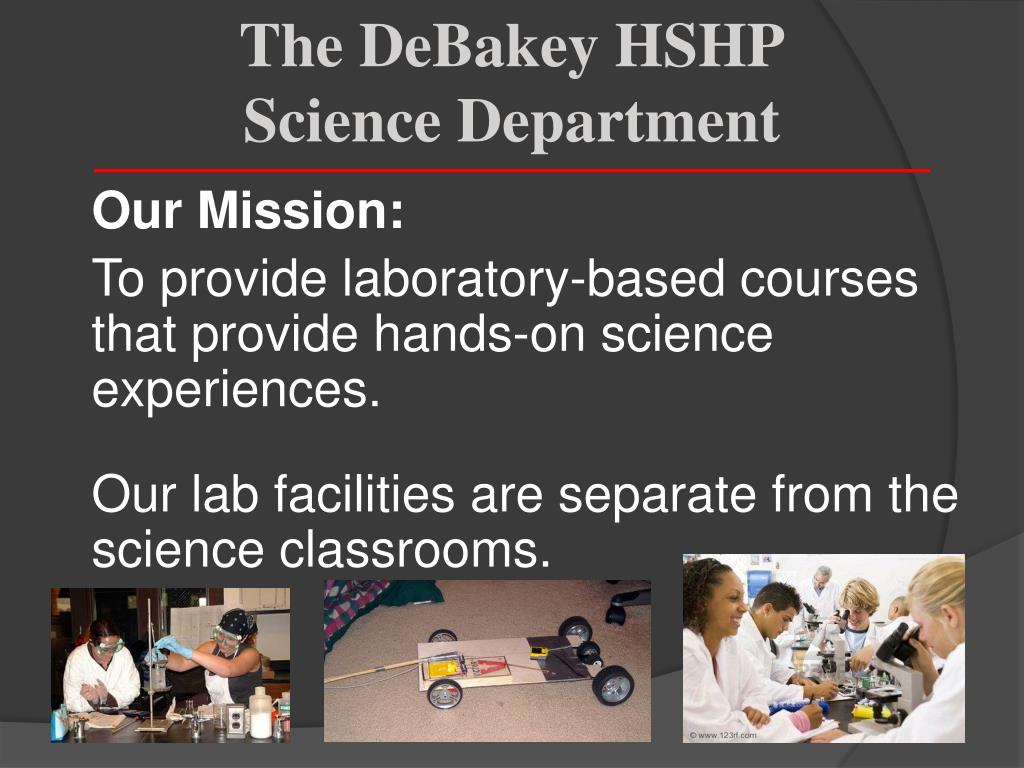 The DeBakey HSHP Science Department

Our Mission:

To provide laboratory-based courses that provide hands-on science experiences.

Our lab facilities are separate from the science classrooms.

© www.123rf.com